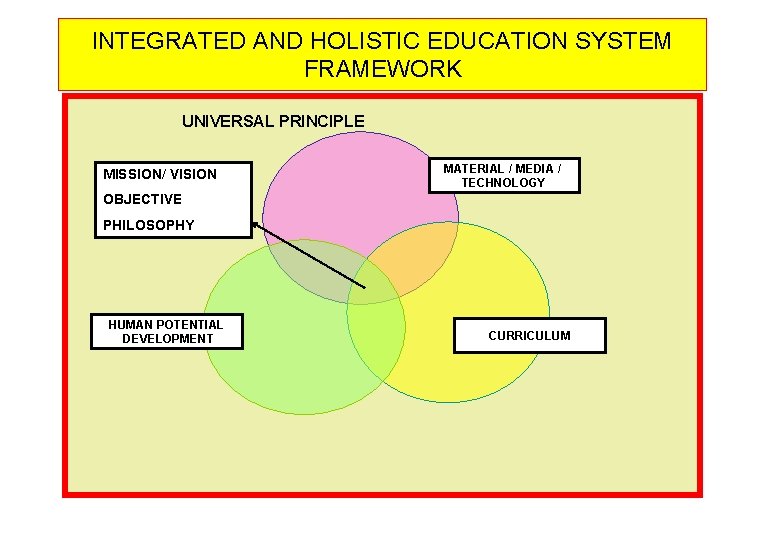 INTEGRATED AND HOLISTIC EDUCATION SYSTEM FRAMEWORK

UNIVERSAL PRINCIPLE

MISSION/ VISION
OBJECTIVE
PHILOSOPHY

MATERIAL / MEDIA / TECHNOLOGY

HUMAN POTENTIAL DEVELOPMENT

CURRICULUM